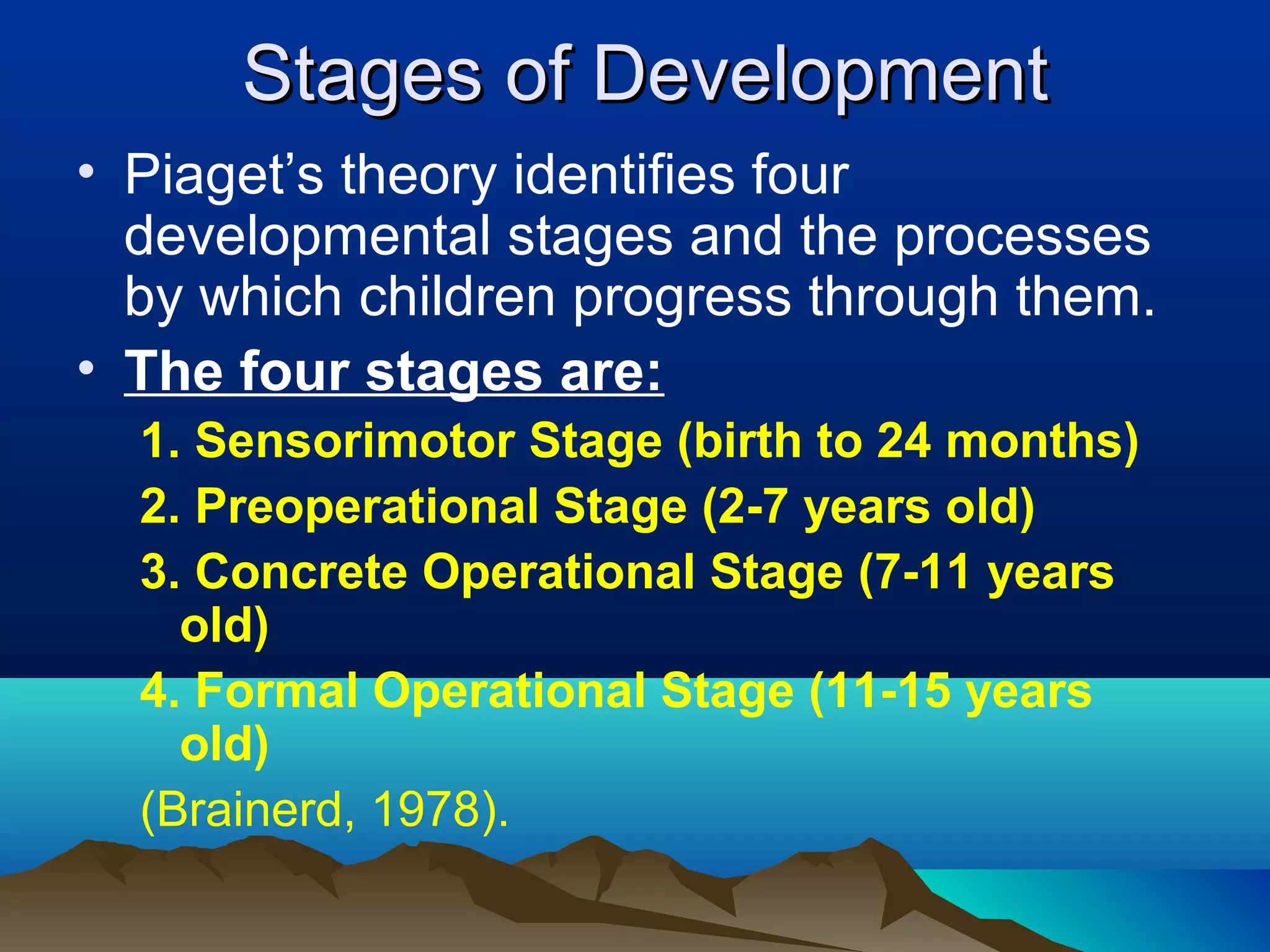 Stages of Development

• Piaget’s theory identifies four developmental stages and the processes by which children progress through them.

• The four stages are:

1. Sensorimotor Stage (birth to 24 months)

2. Preoperational Stage (2-7 years old)

3. Concrete Operational Stage (7-11 years old)

4. Formal Operational Stage (11-15 years old)

(Brainerd, 1978).